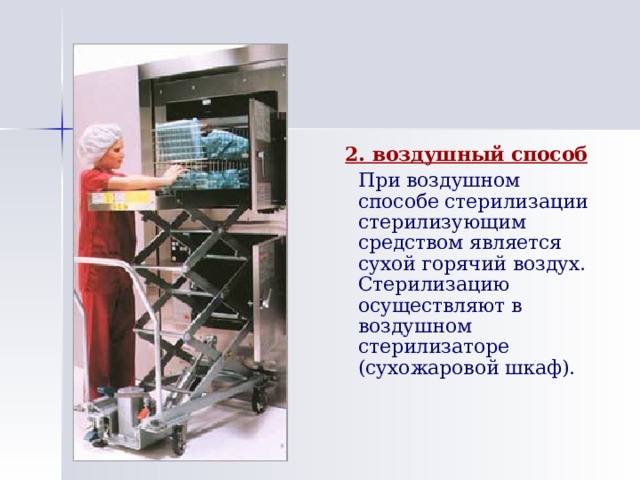 2. воздушный способ

При воздушном способе стерилизации стерилизующим средством является сухой горячий воздух. Стерилизацию осуществляют в воздушном стерилизаторе (сухожаровой шкаф).